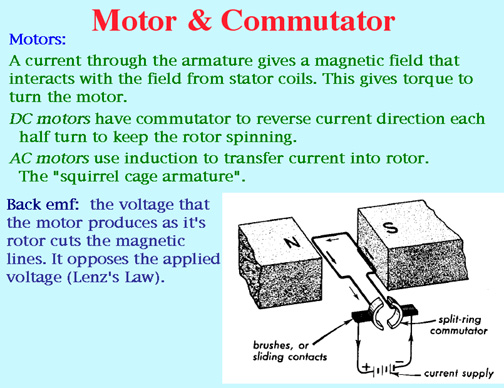 Motor & Commutator

Motors:

A current through the armature gives a magnetic field that interacts with the field from stator coils. This gives torque to turn the motor.

DC motors have commutator to reverse current direction each half turn to keep the rotor spinning.

AC motors use induction to transfer current into rotor. The "squirrel cage armature".

Back emf: the voltage that the motor produces as it's rotor cuts the magnetic lines. It opposes the applied voltage (Lenz's Law).

N

S

split-ring commutator

brushes, or sliding contacts

+

−

current supply